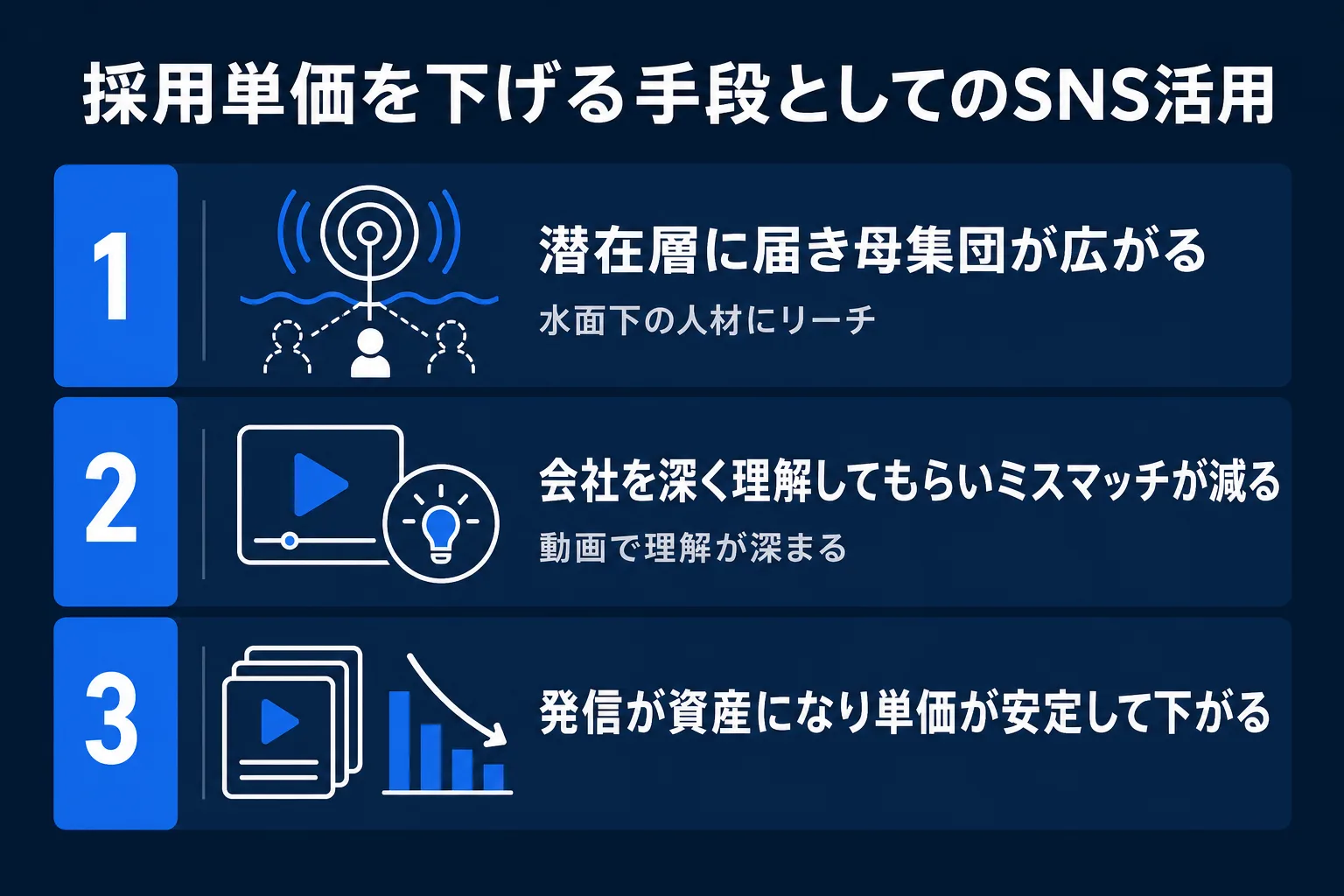 採用単価を下げる手段としてのSNS活用

1

潜在層に届き母集団が広がる

水面下の人材にリーチ

2

会社を深く理解してもらいミスマッチが減る

動画で理解が深まる

3

発信が資産になり単価が安定して下がる